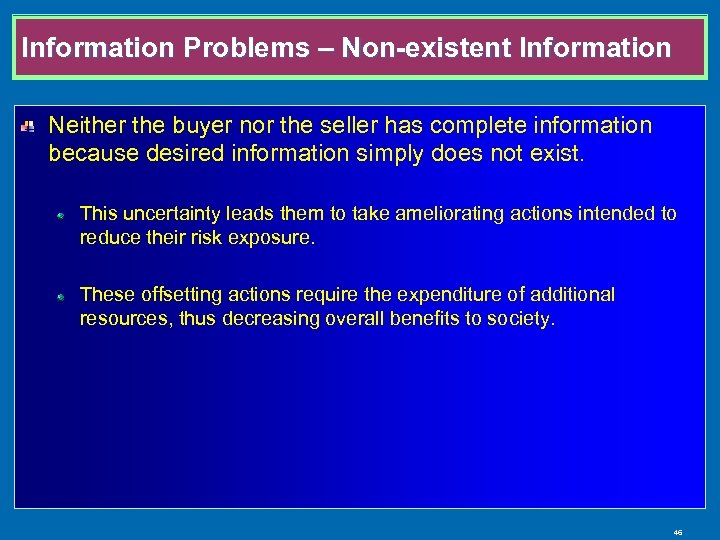 Information Problems – Non-existent Information

Neither the buyer nor the seller has complete information because desired information simply does not exist.

This uncertainty leads them to take ameliorating actions intended to reduce their risk exposure.

These offsetting actions require the expenditure of additional resources, thus decreasing overall benefits to society.

46